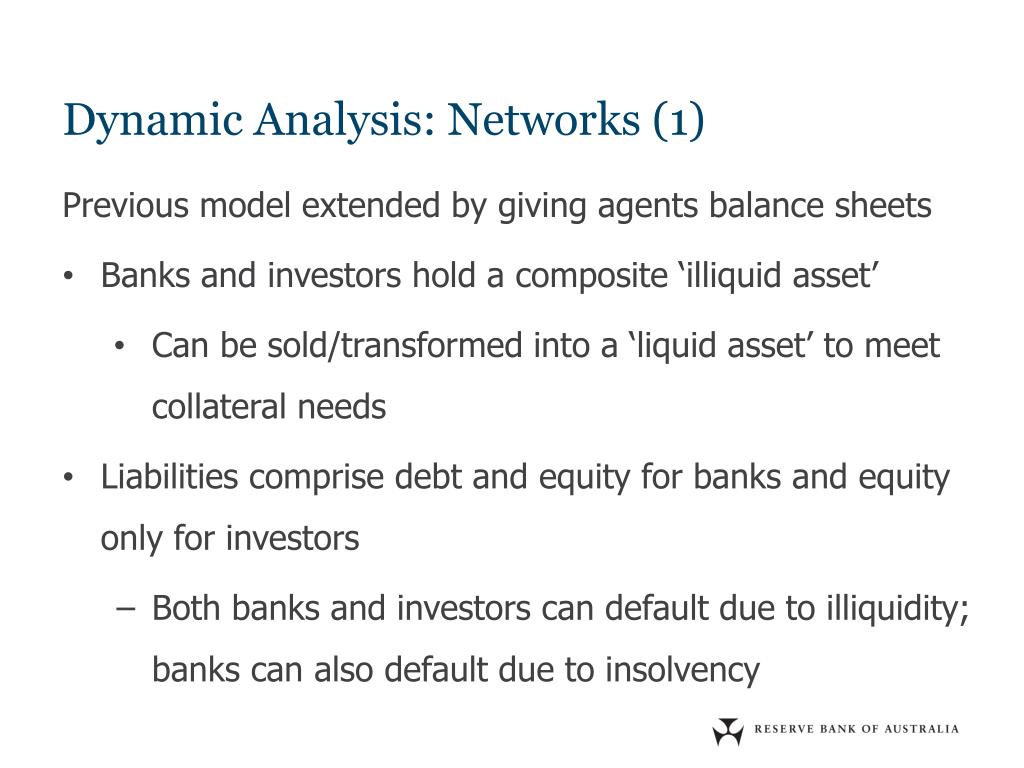 Dynamic Analysis: Networks (1)

Previous model extended by giving agents balance sheets

• Banks and investors hold a composite ‘illiquid asset’

• Can be sold/transformed into a ‘liquid asset’ to meet collateral needs

• Liabilities comprise debt and equity for banks and equity only for investors

– Both banks and investors can default due to illiquidity; banks can also default due to insolvency

RESERVE BANK OF AUSTRALIA